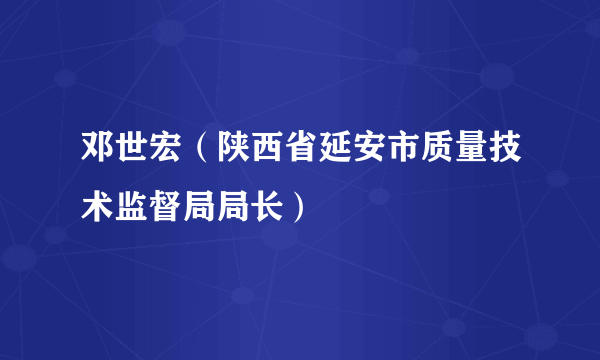 邓世宏（陕西省延安市质量技术监督局局长）